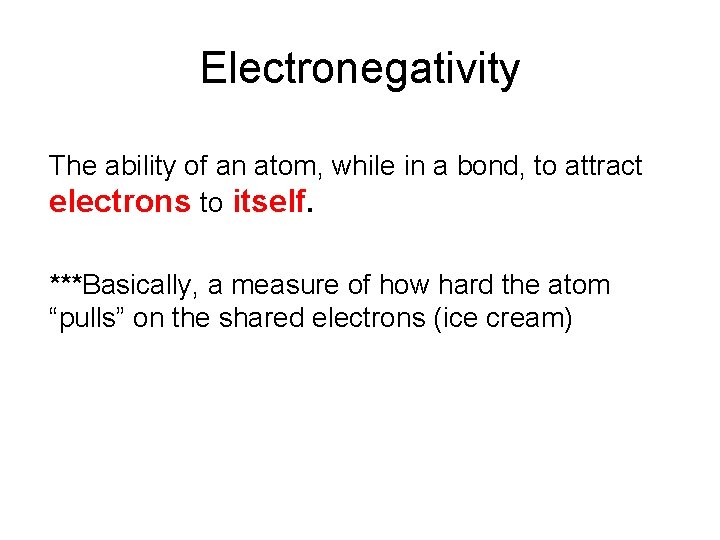 Electronegativity

The ability of an atom, while in a bond, to attract electrons to itself.

***Basically, a measure of how hard the atom "pulls" on the shared electrons (ice cream)